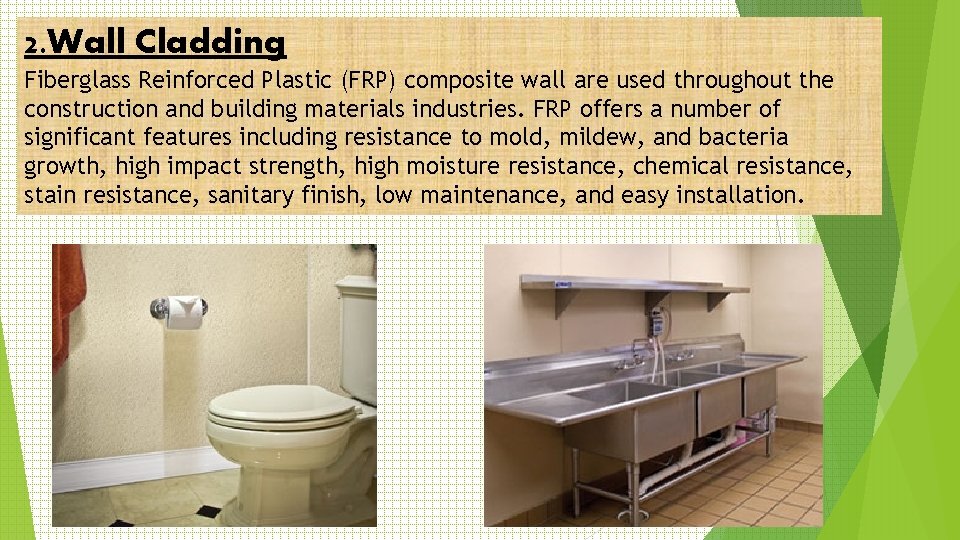 2.Wall Cladding

Fiberglass Reinforced Plastic (FRP) composite wall are used throughout the construction and building materials industries. FRP offers a number of significant features including resistance to mold, mildew, and bacteria growth, high impact strength, high moisture resistance, chemical resistance, stain resistance, sanitary finish, low maintenance, and easy installation.